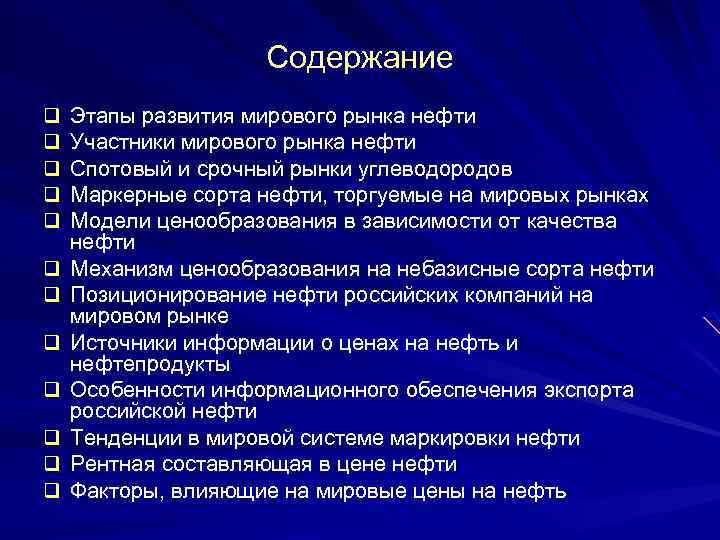 Содержание

❑ Этапы развития мирового рынка нефти
❑ Участники мирового рынка нефти
❑ Спотовый и срочный рынки углеводородов
❑ Маркерные сорта нефти, торгуемые на мировых рынках
❑ Модели ценообразования в зависимости от качества нефти
❑ Механизм ценообразования на небазисные сорта нефти
❑ Позиционирование нефти российских компаний на мировом рынке
❑ Источники информации о ценах на нефть и нефтепродукты
❑ Особенности информационного обеспечения экспорта российской нефти
❑ Тенденции в мировой системе маркировки нефти
❑ Рентная составляющая в цене нефти
❑ Факторы, влияющие на мировые цены на нефть